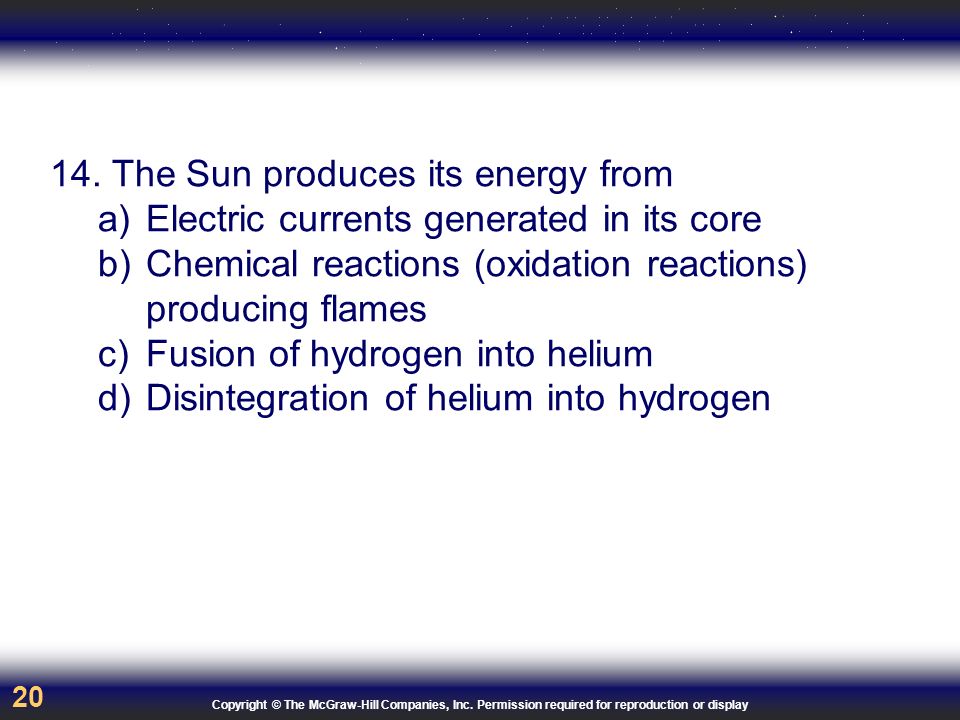 14. The Sun produces its energy from
a) Electric currents generated in its core
b) Chemical reactions (oxidation reactions) producing flames
c) Fusion of hydrogen into helium
d) Disintegration of helium into hydrogen

20

Copyright © The McGraw-Hill Companies, Inc. Permission required for reproduction or display